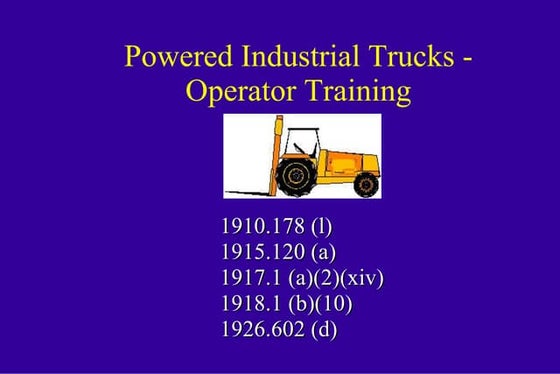 Powered Industrial Trucks - Operator Training

1910.178 (l)
1915.120 (a)
1917.1 (a)(2)(xiv)
1918.1 (b)(10)
1926.602 (d)